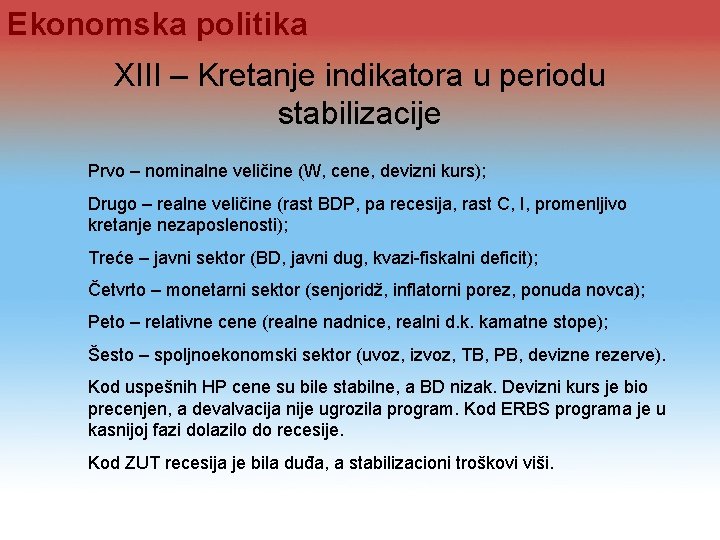 Ekonomska politika

XIII – Kretanje indikatora u periodu stabilizacije

Prvo – nominalne veličine (W, cene, devizni kurs);

Drugo – realne veličine (rast BDP, pa recesija, rast C, I, promenljivo kretanje nezaposlenosti);

Treće – javni sektor (BD, javni dug, kvazi-fiskalni deficit);

Četvrto – monetarni sektor (senjoridž, inflatorni porez, ponuda novca);

Peto – relativne cene (realne nadnice, realni d.k. kamatne stope);

Šesto – spoljnoekonomski sektor (uvoz, izvoz, TB, PB, devizne rezerve).

Kod uspešnih HP cene su bile stabilne, a BD nizak. Devizni kurs je bio precenjen, a devalvacija nije ugrozila program. Kod ERBS programa je u kasnijoj fazi dolazilo do recesije.

Kod ZUT recesija je bila duđa, a stabilizacioni troškovi viši.